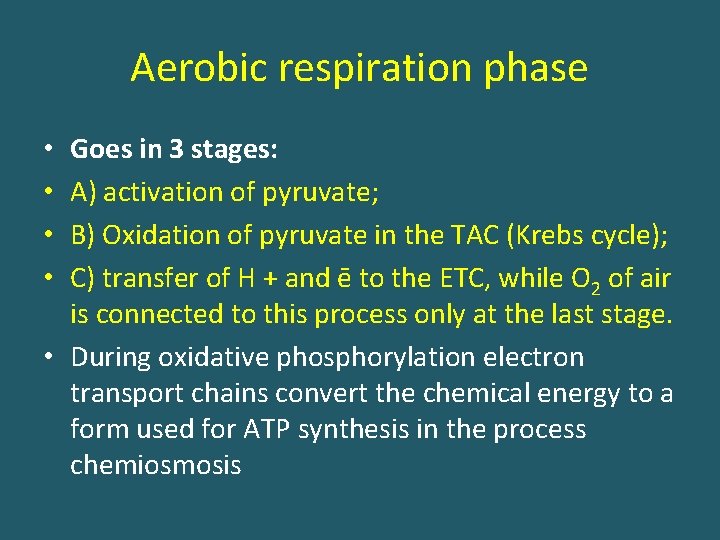 Aerobic respiration phase

• Goes in 3 stages:
• A) activation of pyruvate;
• B) Oxidation of pyruvate in the TAC (Krebs cycle);
• C) transfer of H + and ē to the ETC, while $O_2$ of air is connected to this process only at the last stage.
• During oxidative phosphorylation electron transport chains convert the chemical energy to a form used for ATP synthesis in the process chemiosmosis